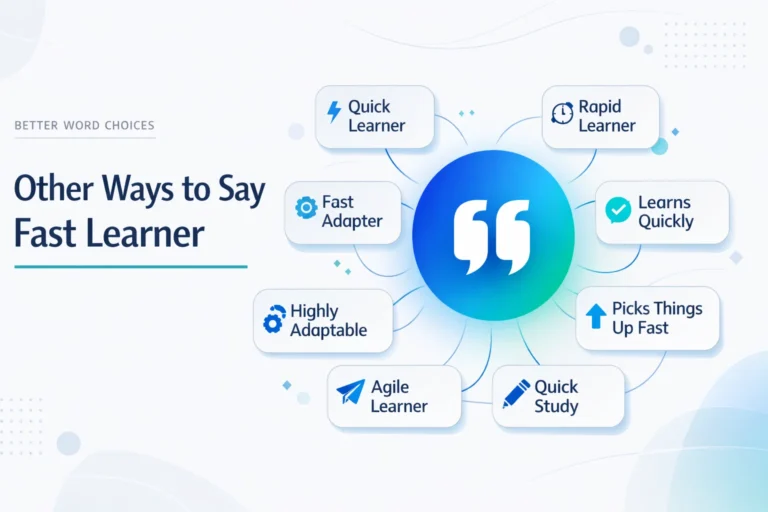 BETTER WORD CHOICES

Other Ways to Say Fast Learner

Quick Learner

Rapid Learner

Fast Adapter

Learns Quickly

Highly Adaptable

Picks Things Up Fast

Agile Learner

Quick Study